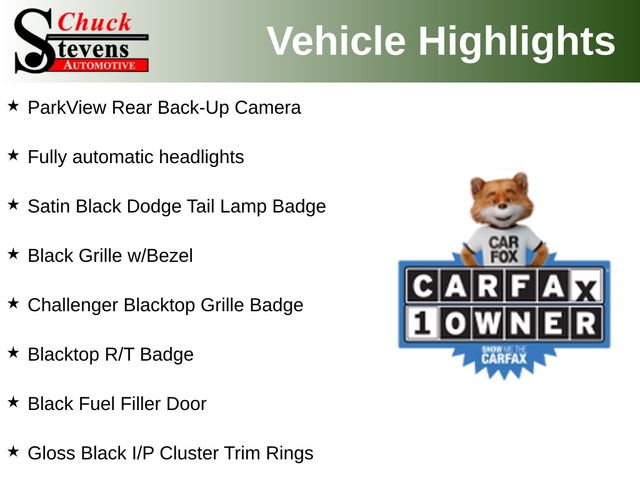 Chuck Stevens AUTOMOTIVE

Vehicle Highlights

★ ParkView Rear Back-Up Camera

★ Fully automatic headlights

★ Satin Black Dodge Tail Lamp Badge

★ Black Grille w/Bezel

★ Challenger Blacktop Grille Badge

★ Blacktop R/T Badge

★ Black Fuel Filler Door

★ Gloss Black I/P Cluster Trim Rings

CAR FOX

CARFAX

1 OWNER

SHOW ME THE CARFAX